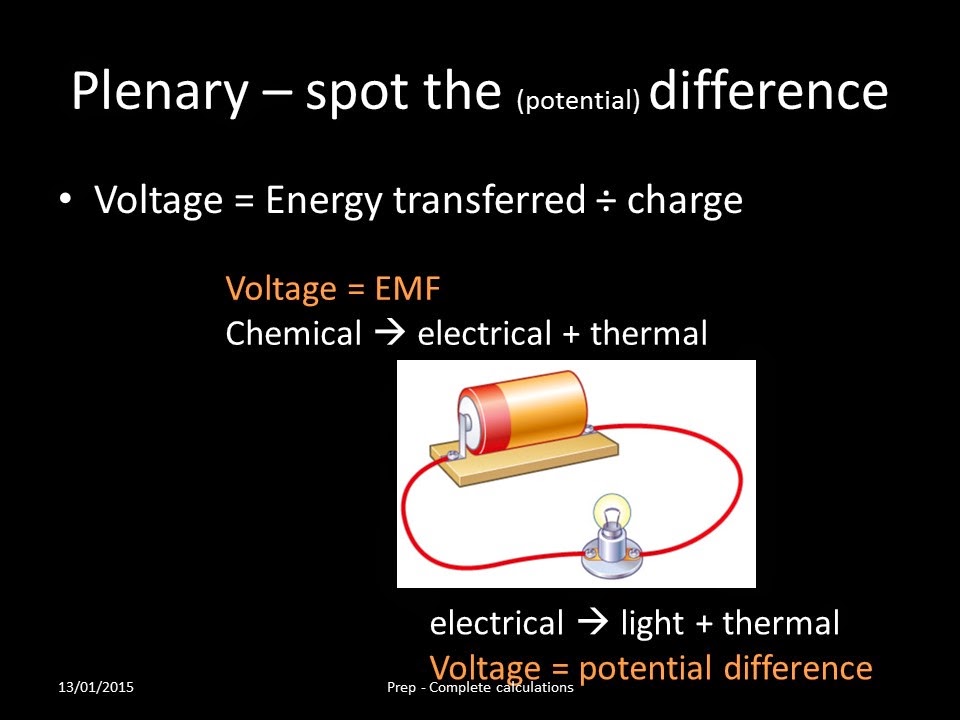 Plenary – spot the (potential) difference

• Voltage = Energy transferred ÷ charge

Voltage = EMF
Chemical → electrical + thermal

electrical → light + thermal
Voltage = potential difference

13/01/2015

Prep - Complete calculations